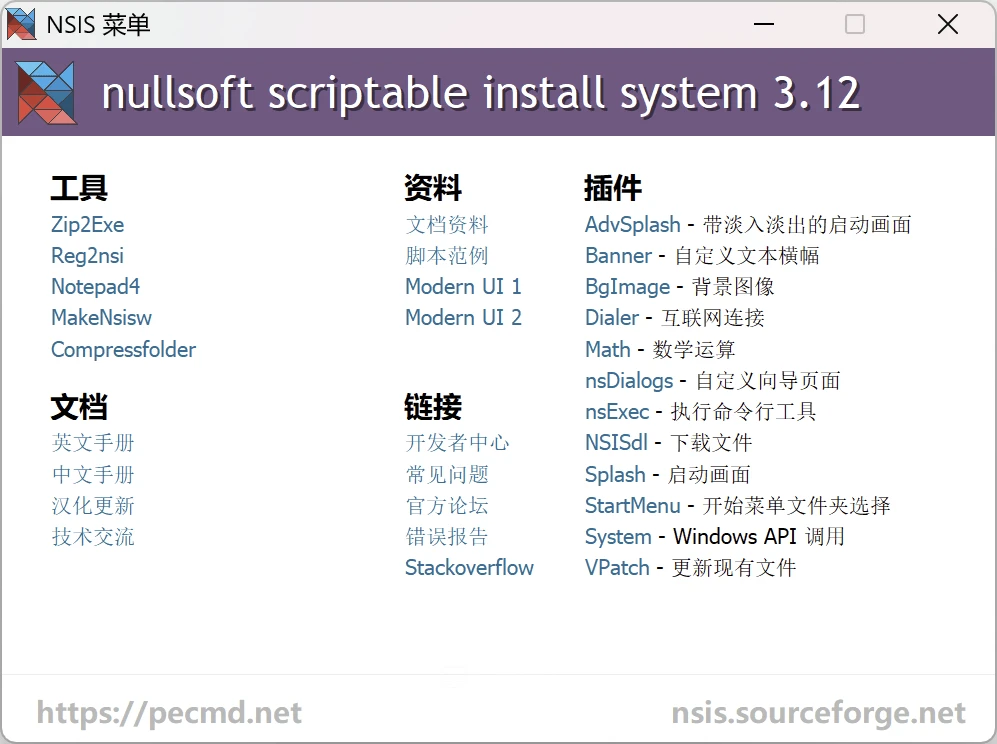 NSIS 菜单

nullsoft scriptable install system 3.12

工具
Zip2Exe
Reg2nsi
Notepad4
MakeNsisw
Compressfolder

文档
英文手册
中文手册
汉化更新
技术交流

资料
文档资料
脚本范例
Modern UI 1
Modern UI 2

链接
开发者中心
常见问题
官方论坛
错误报告
Stackoverflow

插件
AdvSplash - 带淡入淡出的启动画面
Banner - 自定义文本横幅
BgImage - 背景图像
Dialer - 互联网连接
Math - 数学运算
nsDialogs - 自定义向导页面
nsExec - 执行命令行工具
NSISdl - 下载文件
Splash - 启动画面
StartMenu - 开始菜单文件夹选择
System - Windows API 调用
VPatch - 更新现有文件

https://pecmd.net
nsis.sourceforge.net